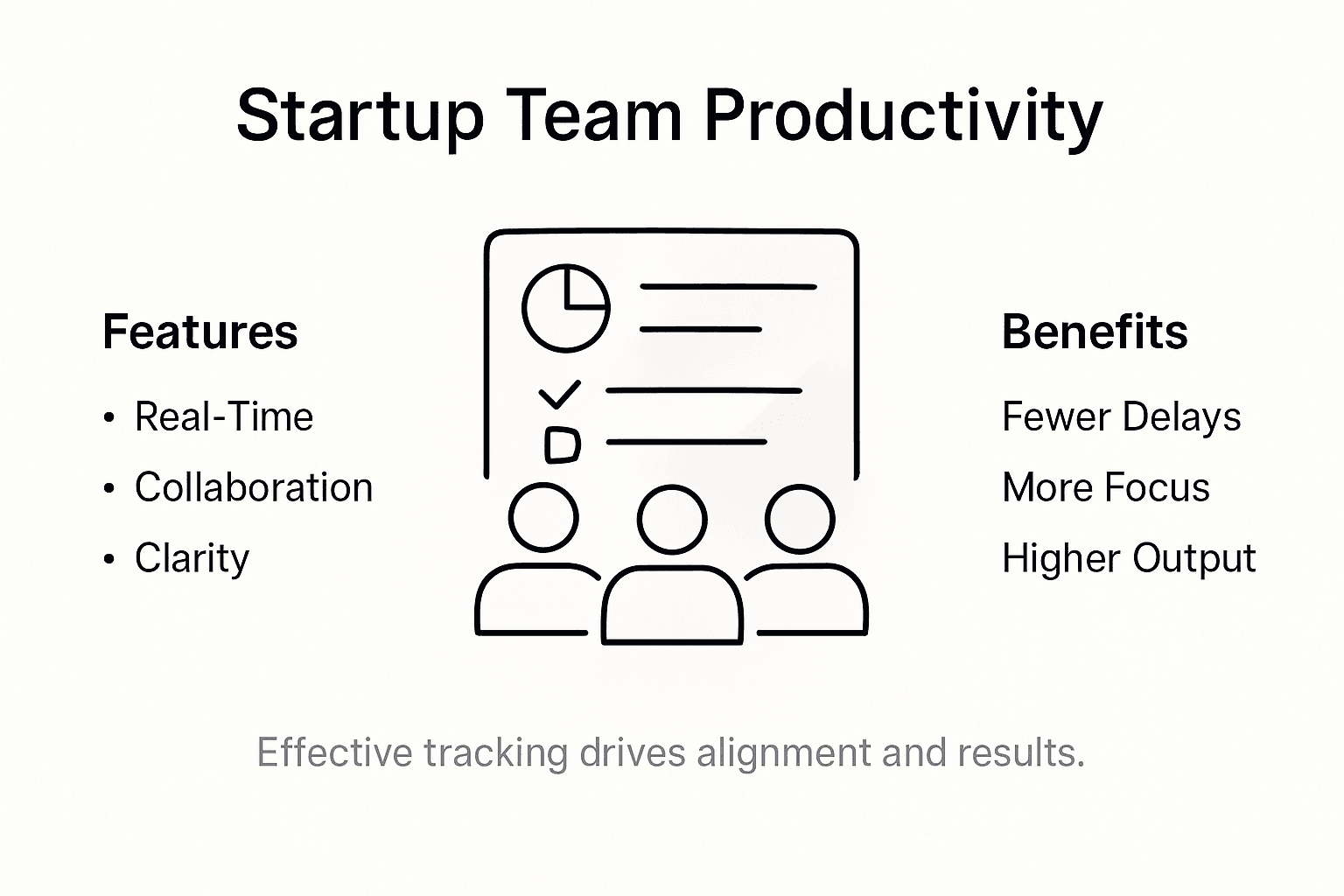 Startup Team Productivity

Features

• Real-Time
• Collaboration
• Clarity

Benefits

Fewer Delays
More Focus
Higher Output

Effective tracking drives alignment and results.